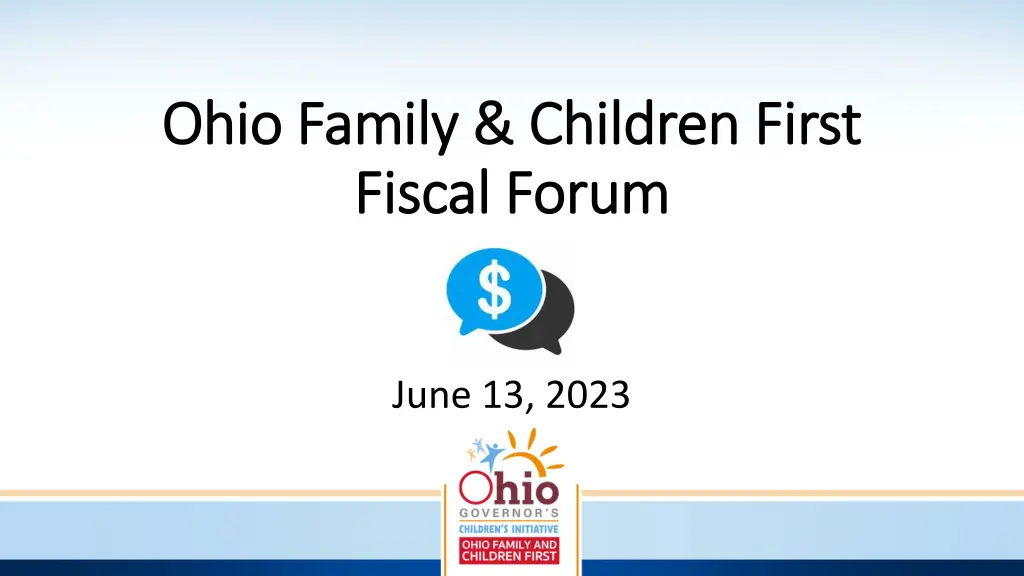 Ohio Family & Children First
Fiscal Forum

$

June 13, 2023

Ohio
GOVERNOR'S
CHILDREN'S INITIATIVE
OHIO FAMILY AND CHILDREN FIRST